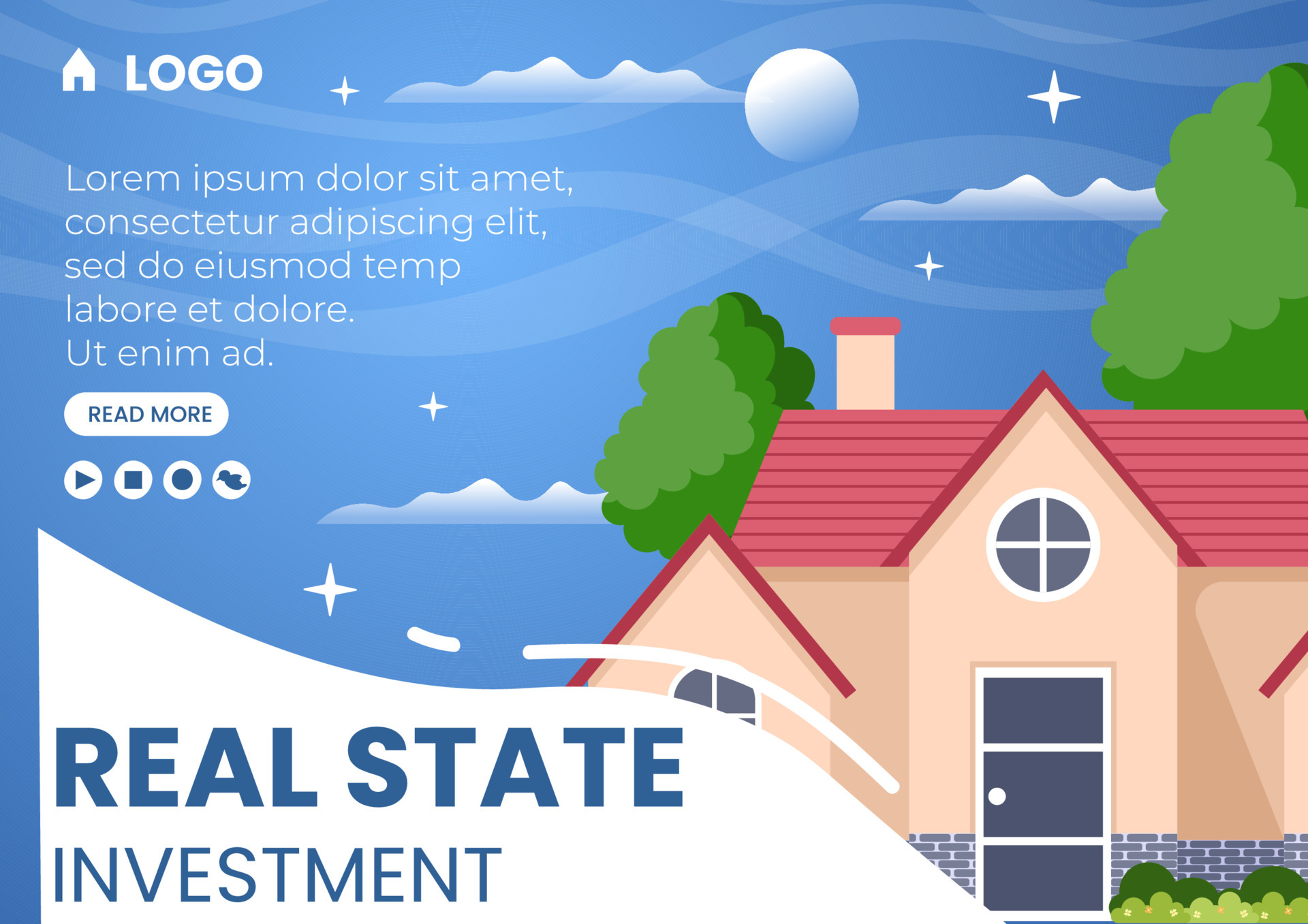 LOGO

Lorem ipsum dolor sit amet, consectetur adipiscing elit, sed do eiusmod temp labore et dolore. Ut enim ad.

READ MORE

REAL STATE
INVESTMENT